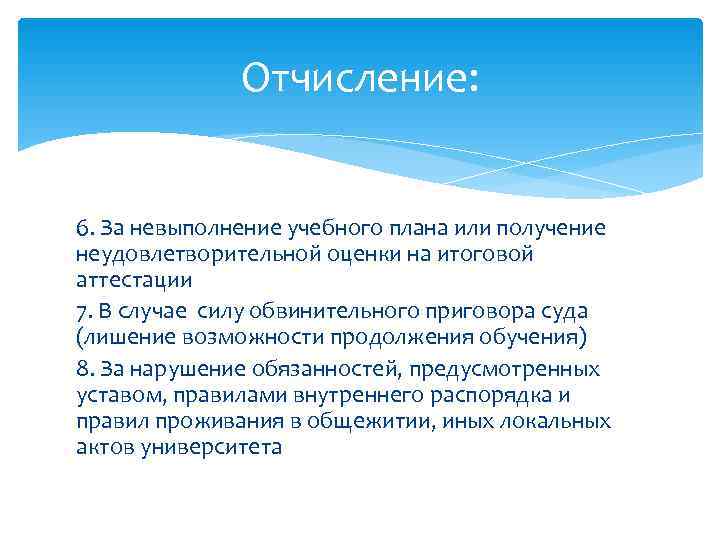 Отчисление:

6. За невыполнение учебного плана или получение неудовлетворительной оценки на итоговой аттестации

7. В случае силу обвинительного приговора суда (лишение возможности продолжения обучения)

8. За нарушение обязанностей, предусмотренных уставом, правилами внутреннего распорядка и правил проживания в общежитии, иных локальных актов университета